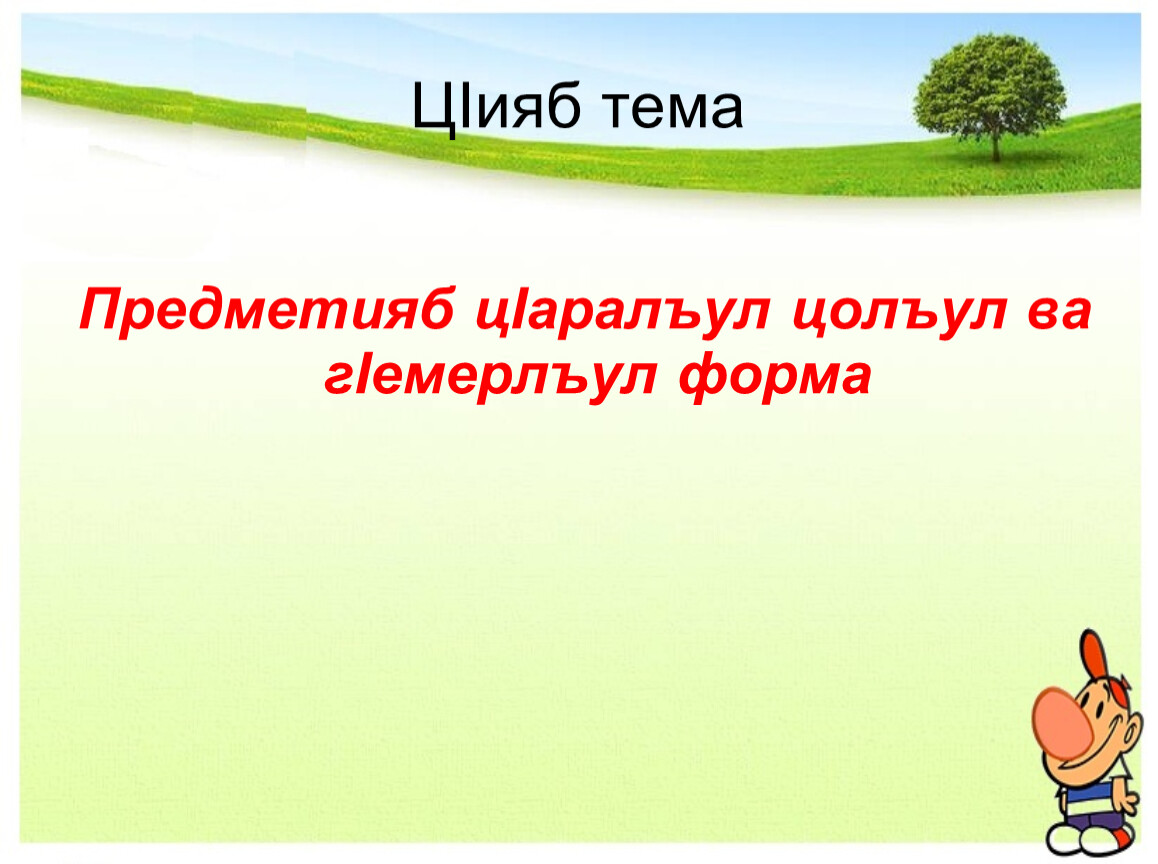 ЦIияб тема

Предметияб цIаралъул цолъул ва гIемерлъул форма